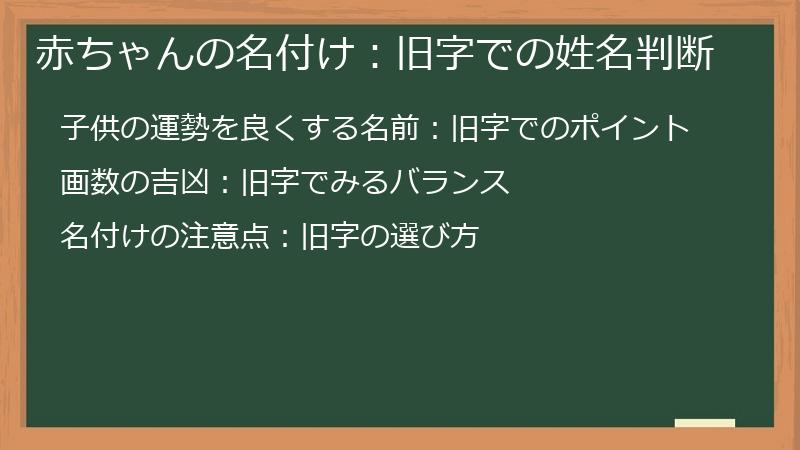 赤ちゃんの名付け：旧字での姓名判断

子供の運勢を良くする名前：旧字でのポイント

画数の吉凶：旧字でみるバランス

名付けの注意点：旧字の選び方